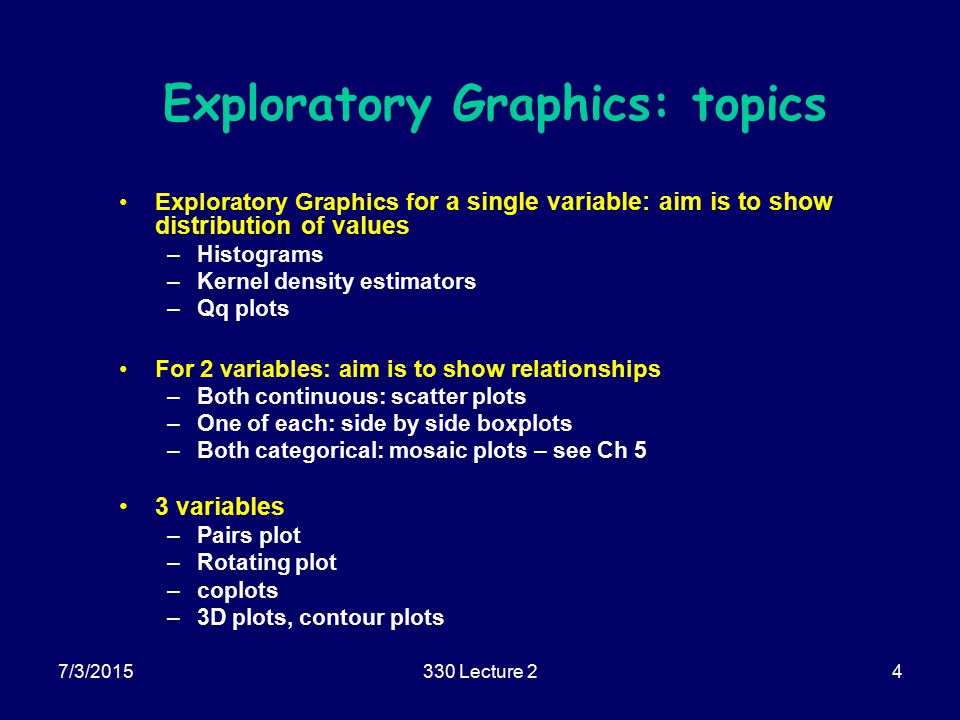 Exploratory Graphics: topics

• Exploratory Graphics for a single variable: aim is to show distribution of values
– Histograms
– Kernel density estimators
– Qq plots

• For 2 variables: aim is to show relationships
– Both continuous: scatter plots
– One of each: side by side boxplots
– Both categorical: mosaic plots – see Ch 5

• 3 variables
– Pairs plot
– Rotating plot
– coplots
– 3D plots, contour plots

7/3/2015
330 Lecture 2
4